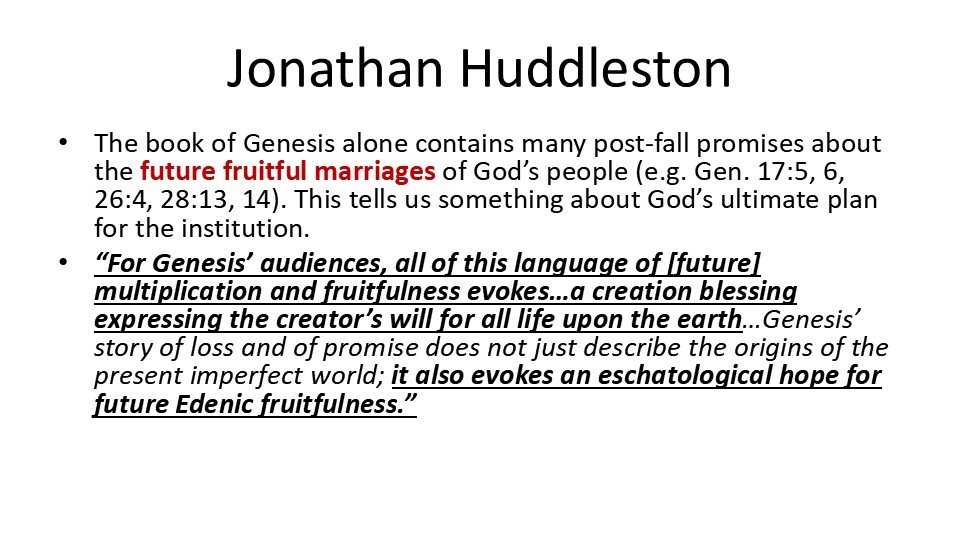 Jonathan Huddleston

• The book of Genesis alone contains many post-fall promises about the future fruitful marriages of God's people (e.g. Gen. 17:5, 6, 26:4, 28:13, 14). This tells us something about God's ultimate plan for the institution.
• "For Genesis' audiences, all of this language of [future] multiplication and fruitfulness evokes…a creation blessing expressing the creator's will for all life upon the earth…Genesis' story of loss and of promise does not just describe the origins of the present imperfect world; it also evokes an eschatological hope for future Edenic fruitfulness."